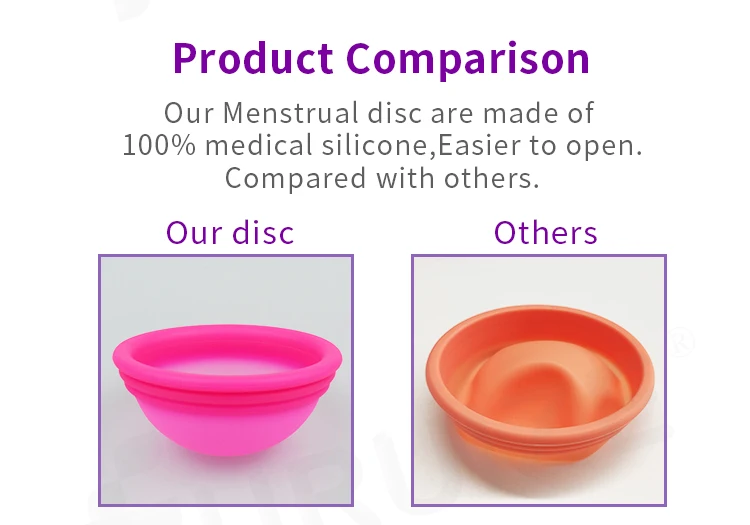 Product Comparison

Our Menstrual disc are made of 100% medical silicone,Easier to open. Compared with others.

Our disc

Others